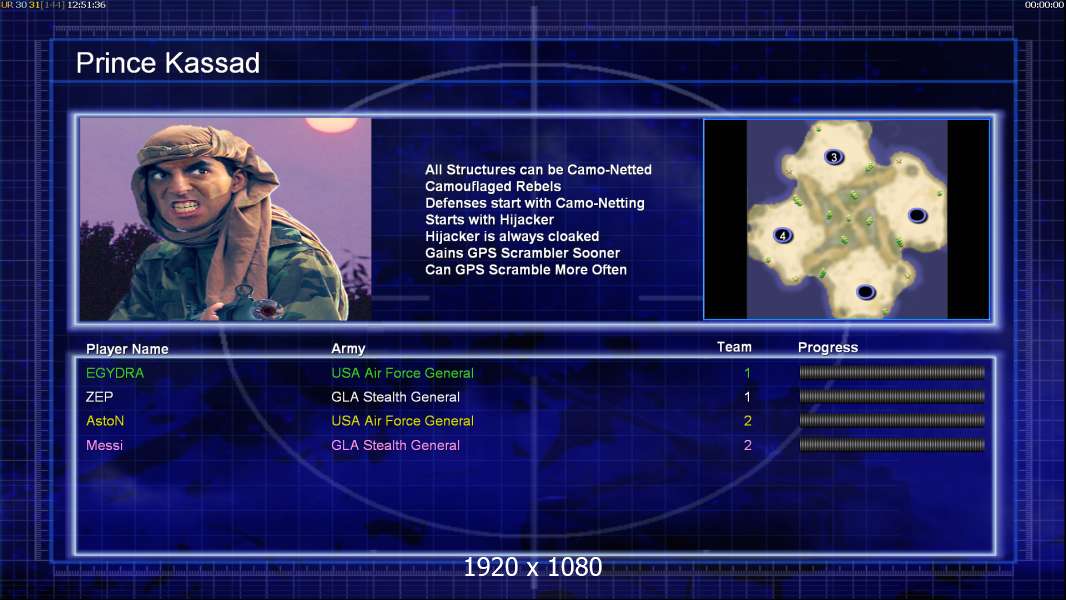 UR 30 31 [144] 12:51:36

00:00:00

Prince Kassad

All Structures can be Camo-Netted
Camouflaged Rebels
Defenses start with Camo-Netting
Starts with Hijacker
Hijacker is always cloaked
Gains GPS Scrambler Sooner
Can GPS Scramble More Often

3

4

| Player Name | Army | Team | Progress |
|---|---|---|---|
| EGYDRA | USA Air Force General | 1 | |
| ZEP | GLA Stealth General | 1 | |
| AstoN | USA Air Force General | 2 | |
| Messi | GLA Stealth General | 2 | |

1920 x 1080